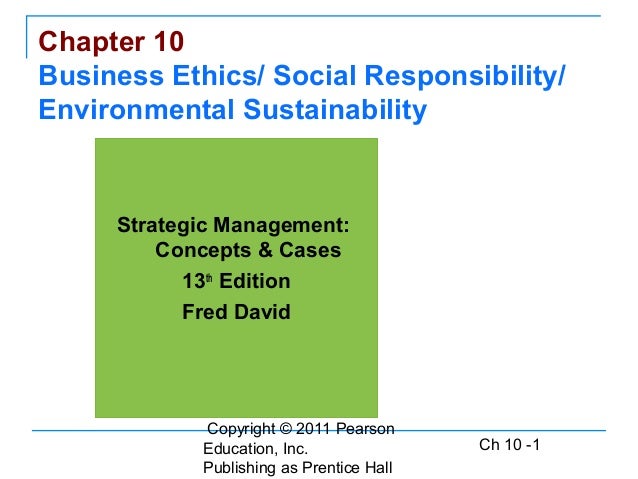 Chapter 10
Business Ethics/ Social Responsibility/ Environmental Sustainability

Strategic Management: Concepts & Cases
13th Edition
Fred David

Copyright © 2011 Pearson Education, Inc. Publishing as Prentice Hall

Ch 10 -1